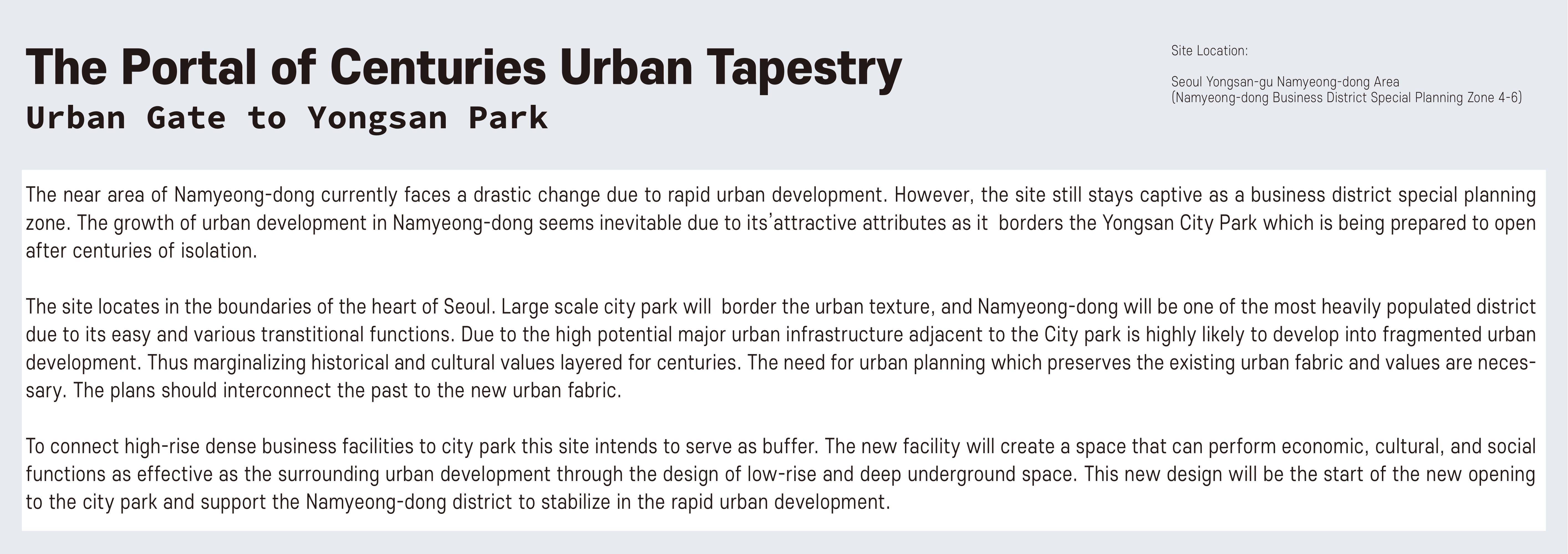 The Portal of Centuries Urban Tapestry
Urban Gate to Yongsan Park

Site Location:

Seoul Yongsan-gu Namyeong-dong Area
(Namyeong-dong Business District Special Planning Zone 4-6)

The near area of Namyeong-dong currently faces a drastic change due to rapid urban development. However, the site still stays captive as a business district special planning zone. The growth of urban development in Namyeong-dong seems inevitable due to its'attractive attributes as it borders the Yongsan City Park which is being prepared to open after centuries of isolation.

The site locates in the boundaries of the heart of Seoul. Large scale city park will border the urban texture, and Namyeong-dong will be one of the most heavily populated district due to its easy and various transtitional functions. Due to the high potential major urban infrastructure adjacent to the City park is highly likely to develop into fragmented urban development. Thus marginalizing historical and cultural values layered for centuries. The need for urban planning which preserves the existing urban fabric and values are necessary. The plans should interconnect the past to the new urban fabric.

To connect high-rise dense business facilities to city park this site intends to serve as buffer. The new facility will create a space that can perform economic, cultural, and social functions as effective as the surrounding urban development through the design of low-rise and deep underground space. This new design will be the start of the new opening to the city park and support the Namyeong-dong district to stabilize in the rapid urban development.